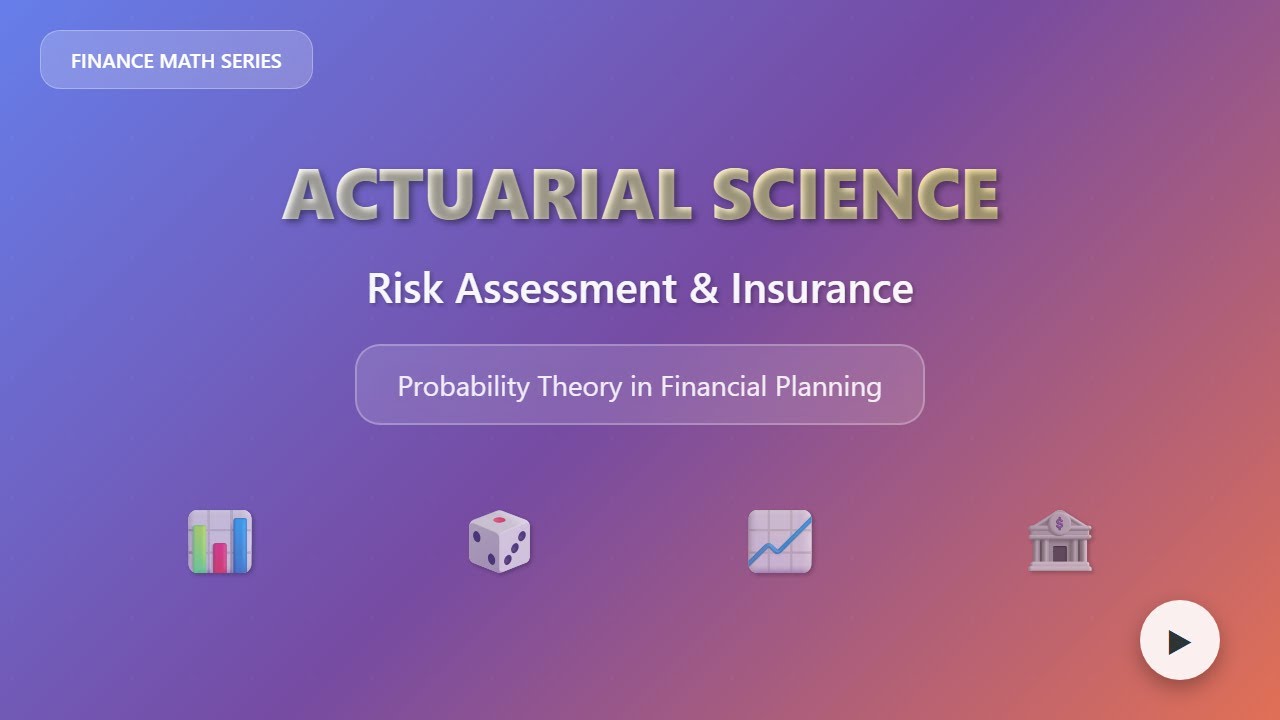 FINANCE MATH SERIES

ACTUARIAL SCIENCE

Risk Assessment & Insurance

Probability Theory in Financial Planning